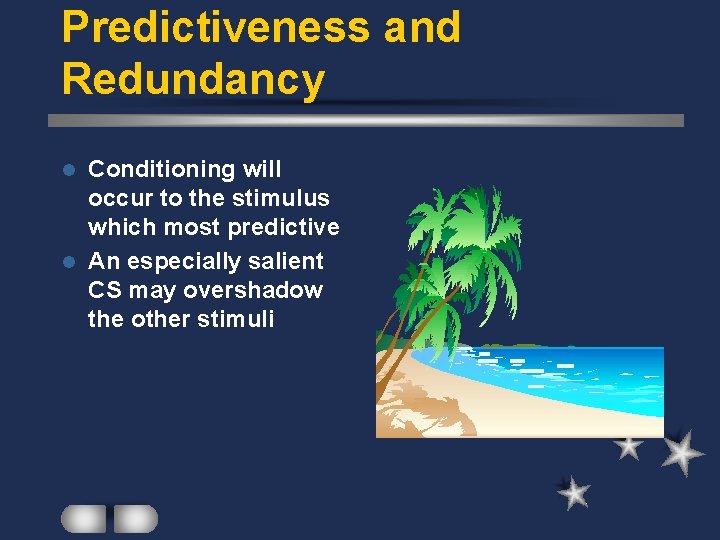 Predictiveness and Redundancy

- Conditioning will occur to the stimulus which most predictive
- An especially salient CS may overshadow the other stimuli